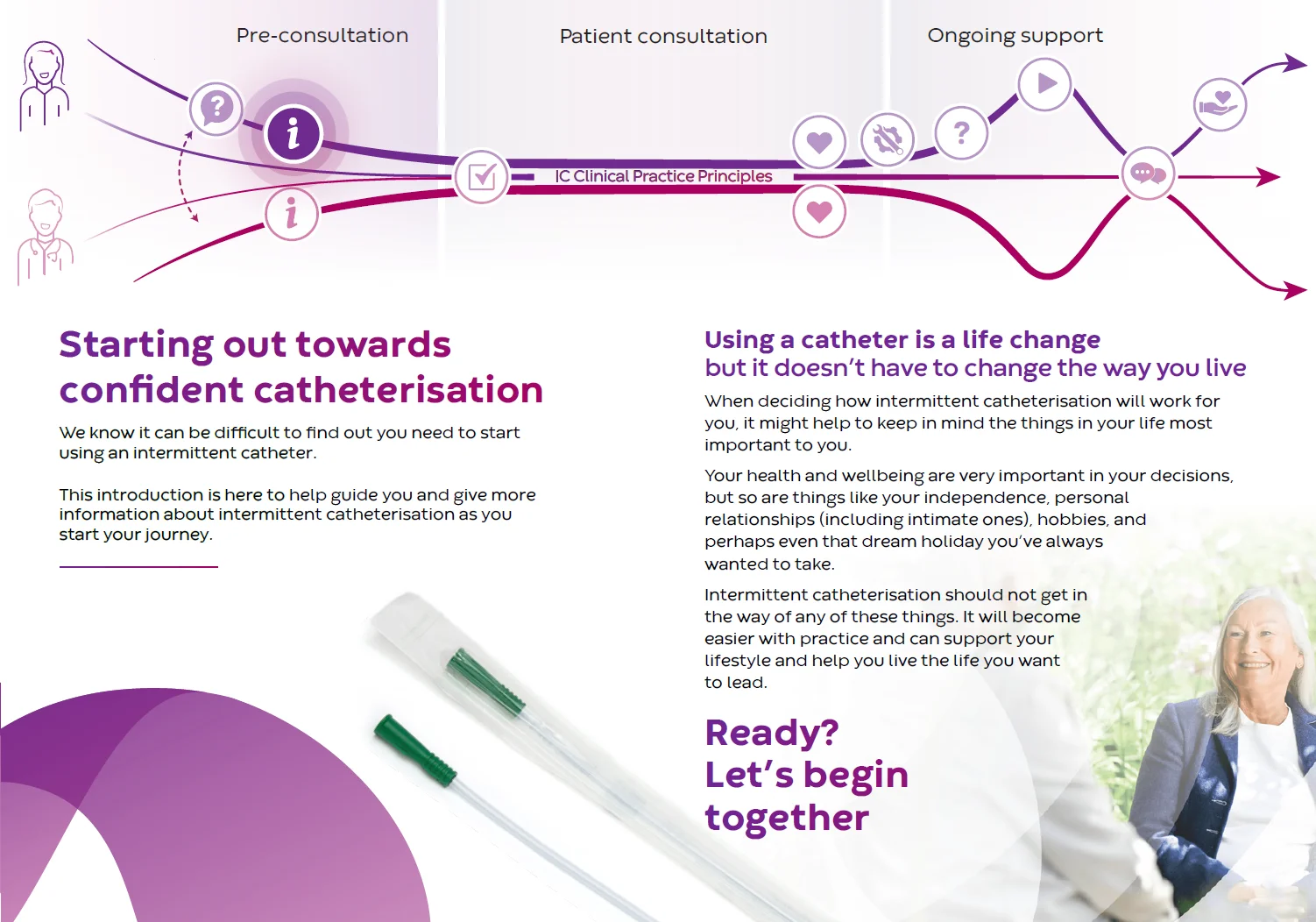 Pre-consultation

Patient consultation

Ongoing support

IC Clinical Practice Principles

Starting out towards confident catheterisation

We know it can be difficult to find out you need to start using an intermittent catheter.

This introduction is here to help guide you and give more information about intermittent catheterisation as you start your journey.

Using a catheter is a life change but it doesn't have to change the way you live

When deciding how intermittent catheterisation will work for you, it might help to keep in mind the things in your life most important to you.

Your health and wellbeing are very important in your decisions, but so are things like your independence, personal relationships (including intimate ones), hobbies, and perhaps even that dream holiday you've always wanted to take.

Intermittent catheterisation should not get in the way of any of these things. It will become easier with practice and can support your lifestyle and help you live the life you want to lead.

Ready? Let's begin together